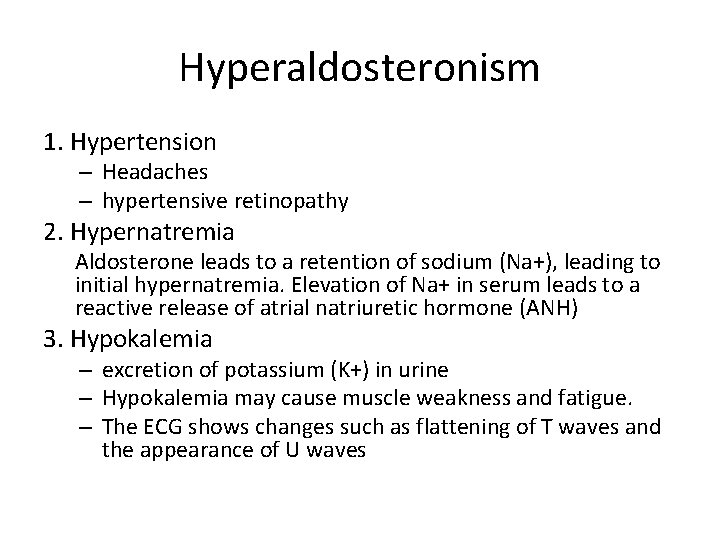 Hyperaldosteronism

1. Hypertension
– Headaches
– hypertensive retinopathy

2. Hypernatremia
Aldosterone leads to a retention of sodium (Na+), leading to initial hypernatremia. Elevation of Na+ in serum leads to a reactive release of atrial natriuretic hormone (ANH)

3. Hypokalemia
– excretion of potassium (K+) in urine
– Hypokalemia may cause muscle weakness and fatigue.
– The ECG shows changes such as flattening of T waves and the appearance of U waves